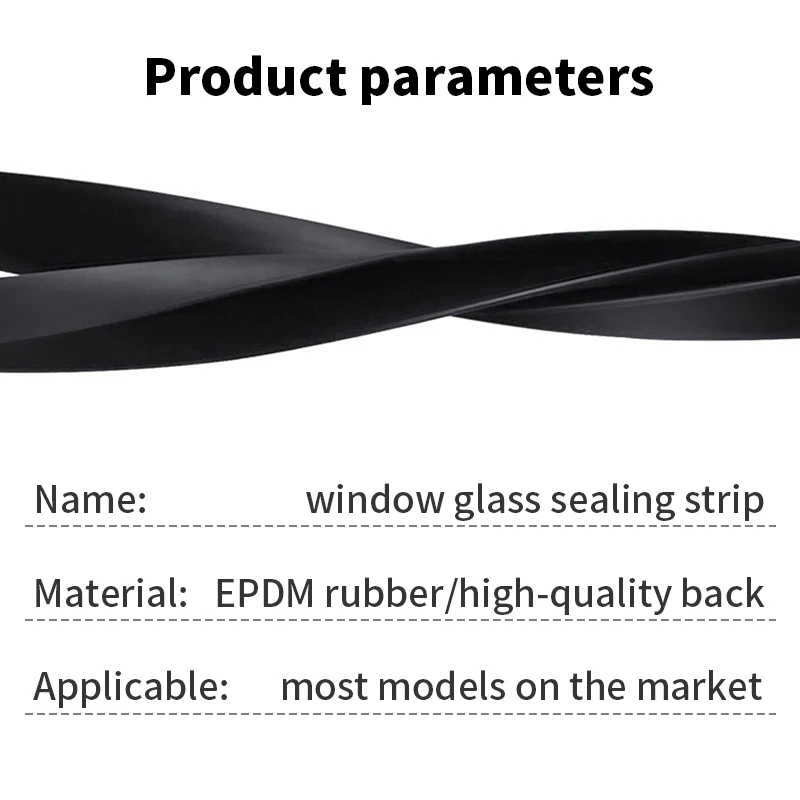 Product parameters

Name: window glass sealing strip

Material: EPDM rubber/high-quality back

Applicable: most models on the market